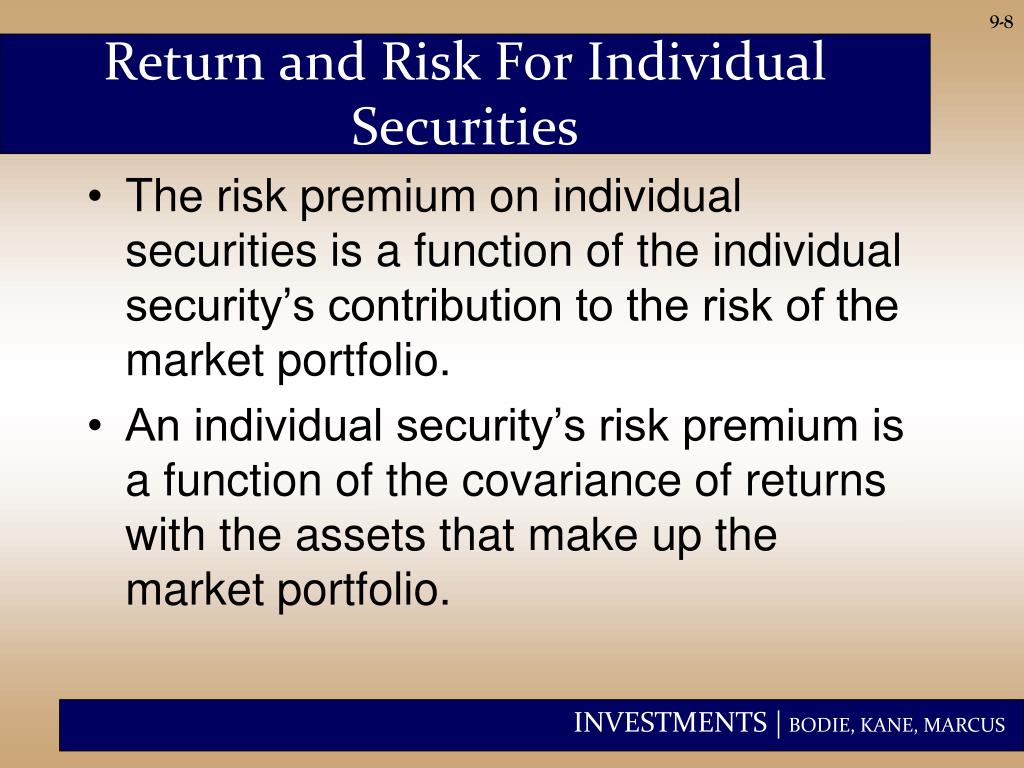 9-8

Return and Risk For Individual Securities

• The risk premium on individual securities is a function of the individual security’s contribution to the risk of the market portfolio.
• An individual security’s risk premium is a function of the covariance of returns with the assets that make up the market portfolio.

INVESTMENTS | BODIE, KANE, MARCUS